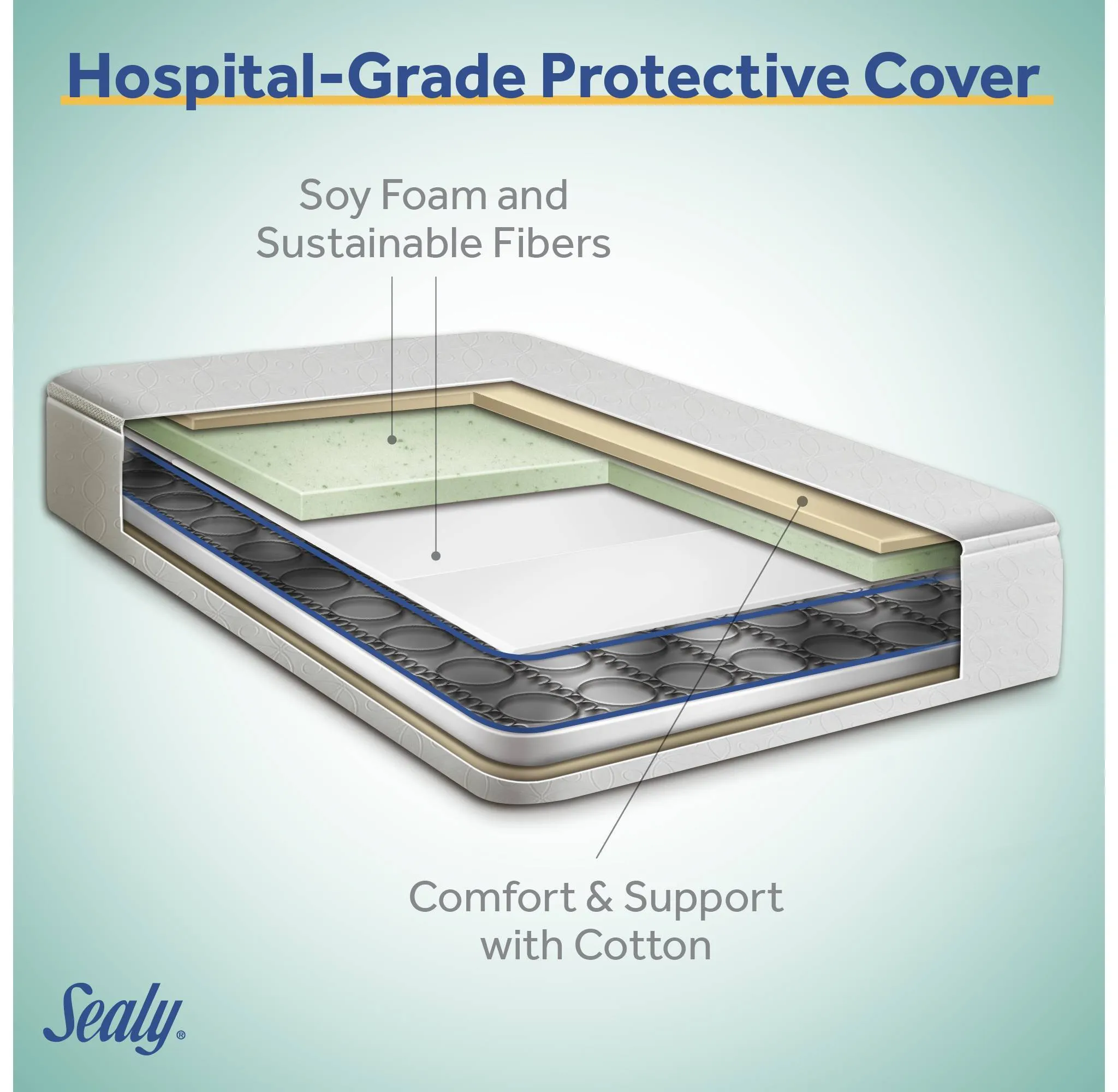 Hospital-Grade Protective Cover

Soy Foam and Sustainable Fibers

Comfort & Support with Cotton

Sealy®